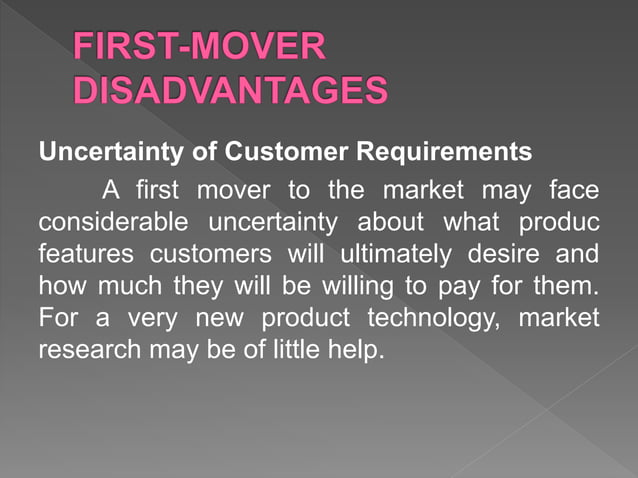 FIRST-MOVER DISADVANTAGES

Uncertainty of Customer Requirements

A first mover to the market may face considerable uncertainty about what produc features customers will ultimately desire and how much they will be willing to pay for them. For a very new product technology, market research may be of little help.